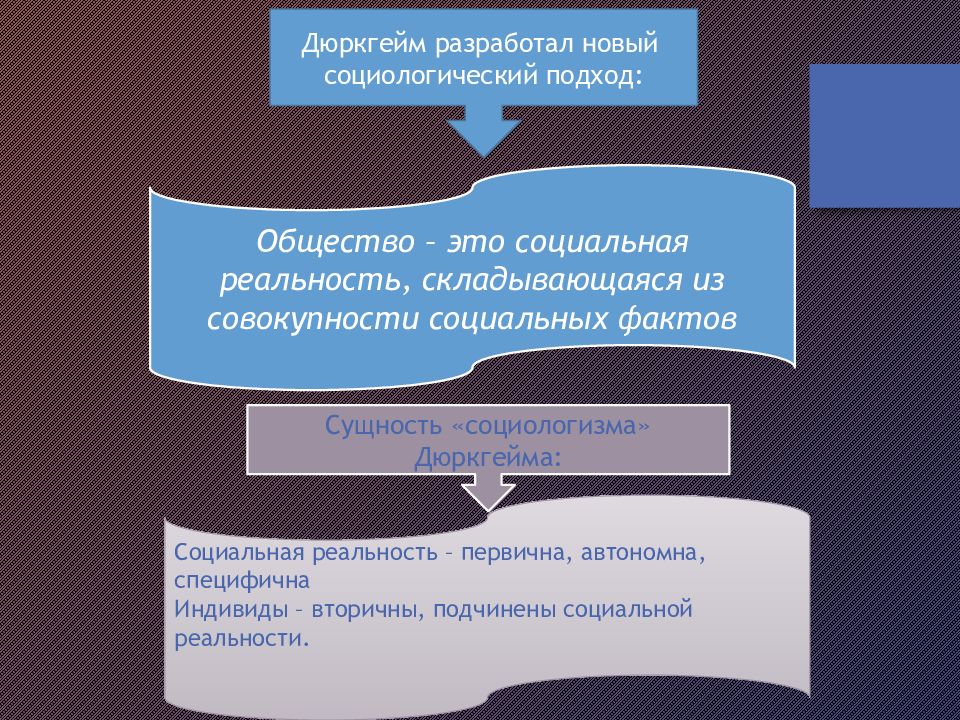 Дюркгейм разработал новый социологический подход:

Общество – это социальная реальность, складывающаяся из совокупности социальных фактов

Сущность «социологизма» Дюркгейма:

Социальная реальность – первична, автономна, специфична
Индивиды – вторичны, подчинены социальной реальности.